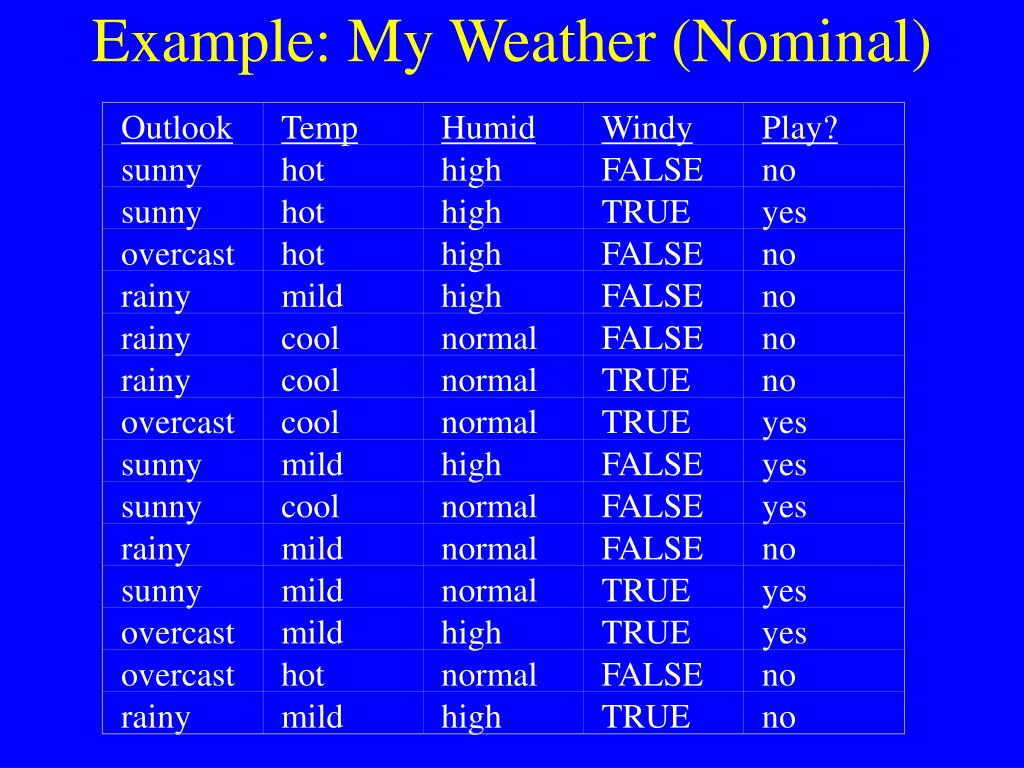 Example: My Weather (Nominal)

| Outlook | Temp | Humid | Windy | Play? |
|---|---|---|---|---|
| sunny | hot | high | FALSE | no |
| sunny | hot | high | TRUE | yes |
| overcast | hot | high | FALSE | no |
| rainy | mild | high | FALSE | no |
| rainy | cool | normal | FALSE | no |
| rainy | cool | normal | TRUE | no |
| overcast | cool | normal | TRUE | yes |
| sunny | mild | high | FALSE | yes |
| sunny | cool | normal | FALSE | yes |
| rainy | mild | normal | FALSE | no |
| sunny | mild | normal | TRUE | yes |
| overcast | mild | high | TRUE | yes |
| overcast | hot | normal | FALSE | no |
| rainy | mild | high | TRUE | no |